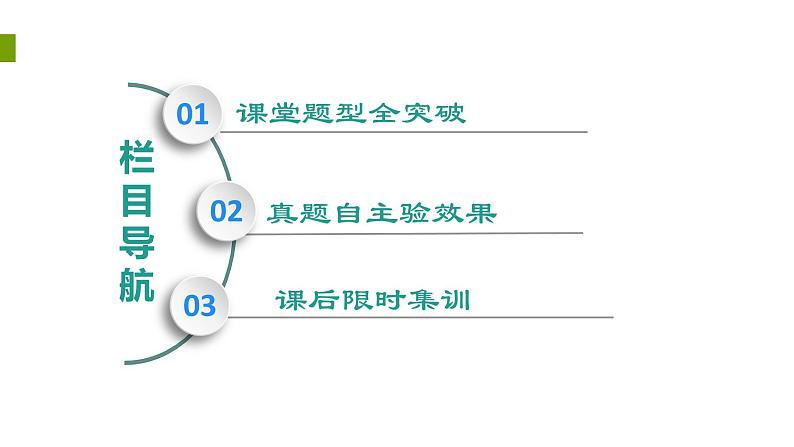 栏目导航

01 课堂题型全突破

02 真题自主验效果

03 课后限时集训